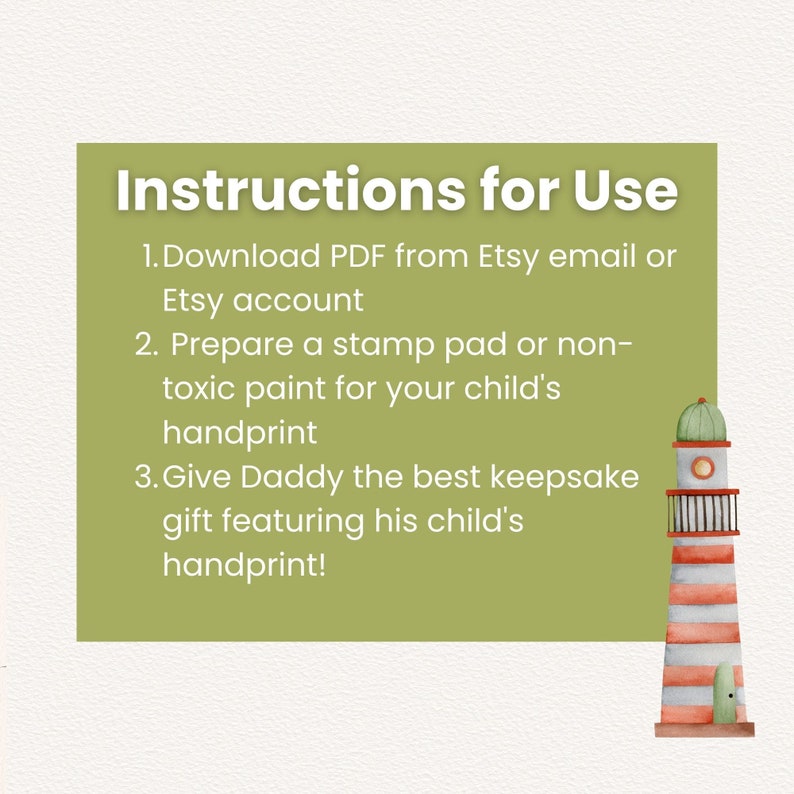 Instructions for Use

1. Download PDF from Etsy email or Etsy account
2. Prepare a stamp pad or non-toxic paint for your child's handprint
3. Give Daddy the best keepsake gift featuring his child's handprint!